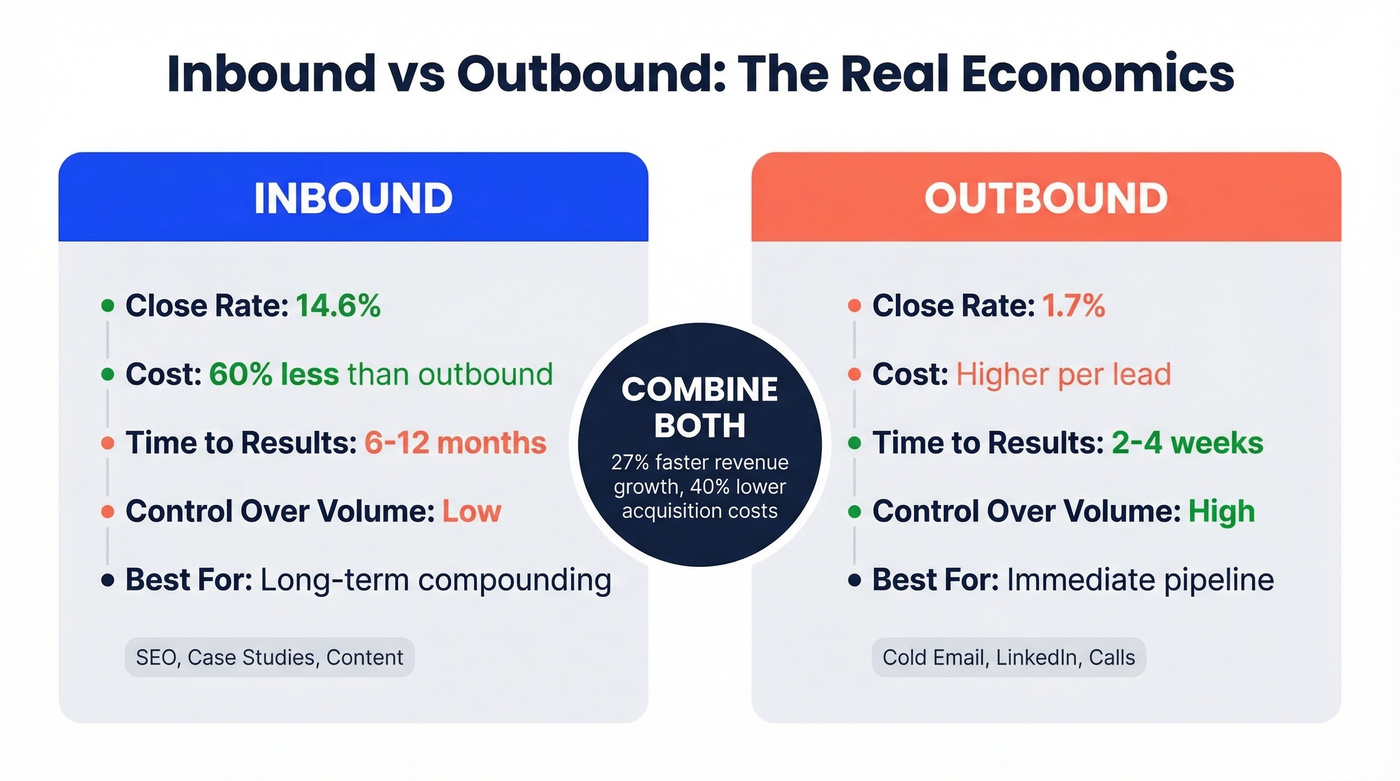 Inbound vs Outbound: The Real Economics

INBOUND

Close Rate: 14.6%

Cost: 60% less than outbound

Time to Results: 6-12 months

Control Over Volume: Low

Best For: Long-term compounding

SEO, Case Studies, Content

COMBINE BOTH

27% faster revenue growth, 40% lower acquisition costs

OUTBOUND

Close Rate: 1.7%

Cost: Higher per lead

Time to Results: 2-4 weeks

Control Over Volume: High

Best For: Immediate pipeline

Cold Email, LinkedIn, Calls